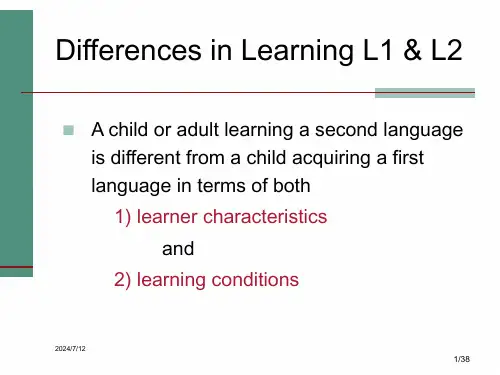 Differences in Learning L1 & L2

A child or adult learning a second language is different from a child acquiring a first language in terms of both

1) learner characteristics

and

2) learning conditions

2024/7/12

1/38